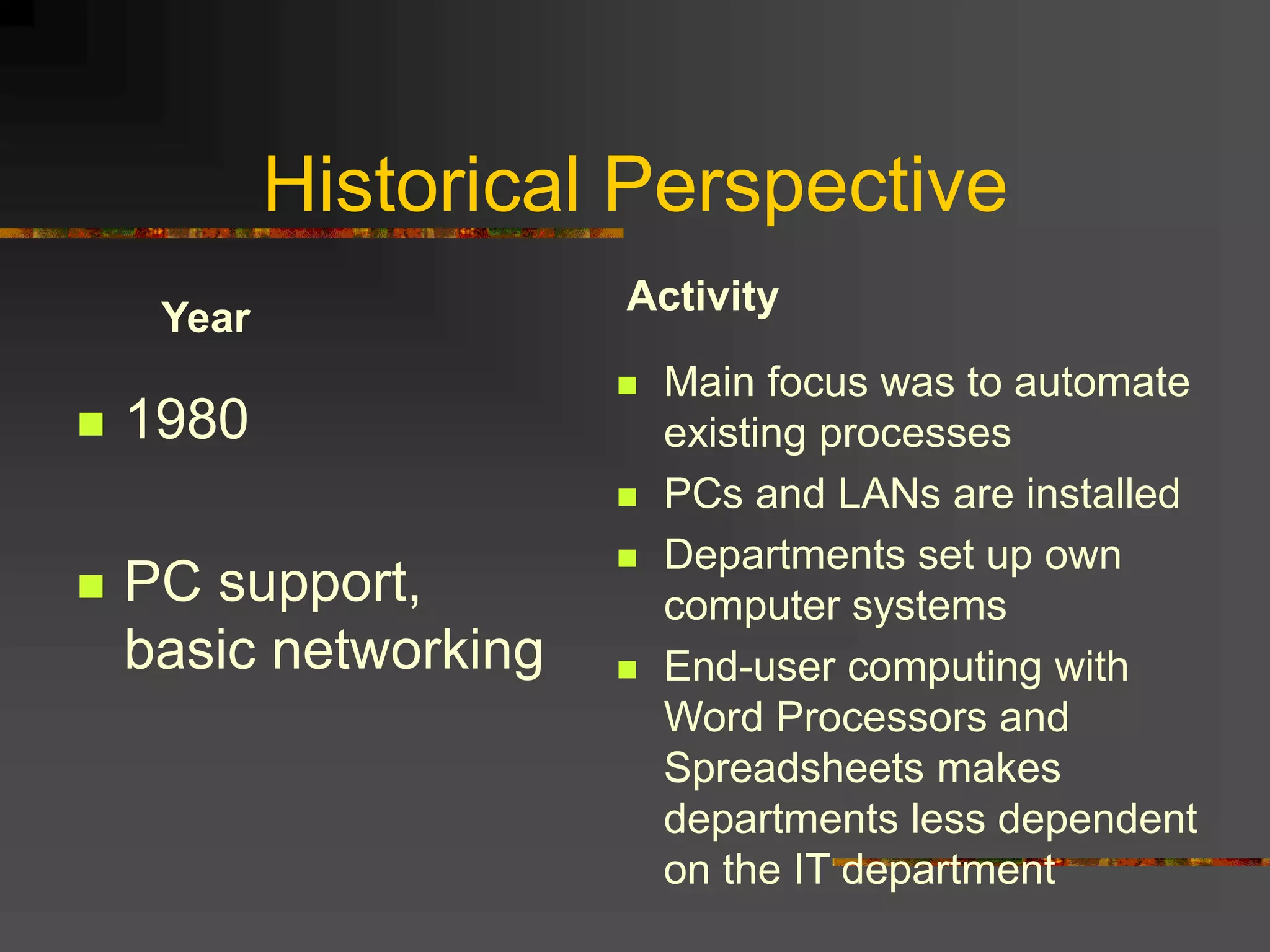 Historical Perspective

Year

- 1980

- PC support, basic networking

Activity

- Main focus was to automate existing processes
- PCs and LANs are installed
- Departments set up own computer systems
- End-user computing with Word Processors and Spreadsheets makes departments less dependent on the IT department